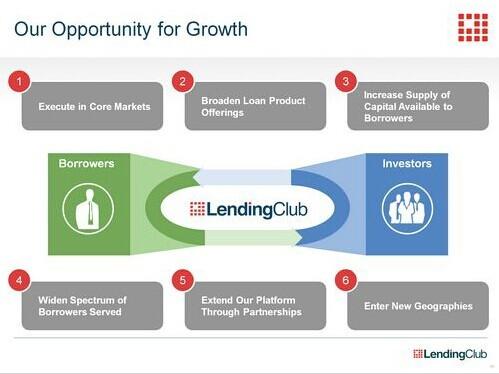 Our Opportunity for Growth

1
Execute in Core Markets

2
Broaden Loan Product Offerings

3
Increase Supply of Capital Available to Borrowers

Borrowers

LendingClub

Investors

4
Widen Spectrum of Borrowers Served

5
Extend Our Platform Through Partnerships

6
Enter New Geographies

LendingClub